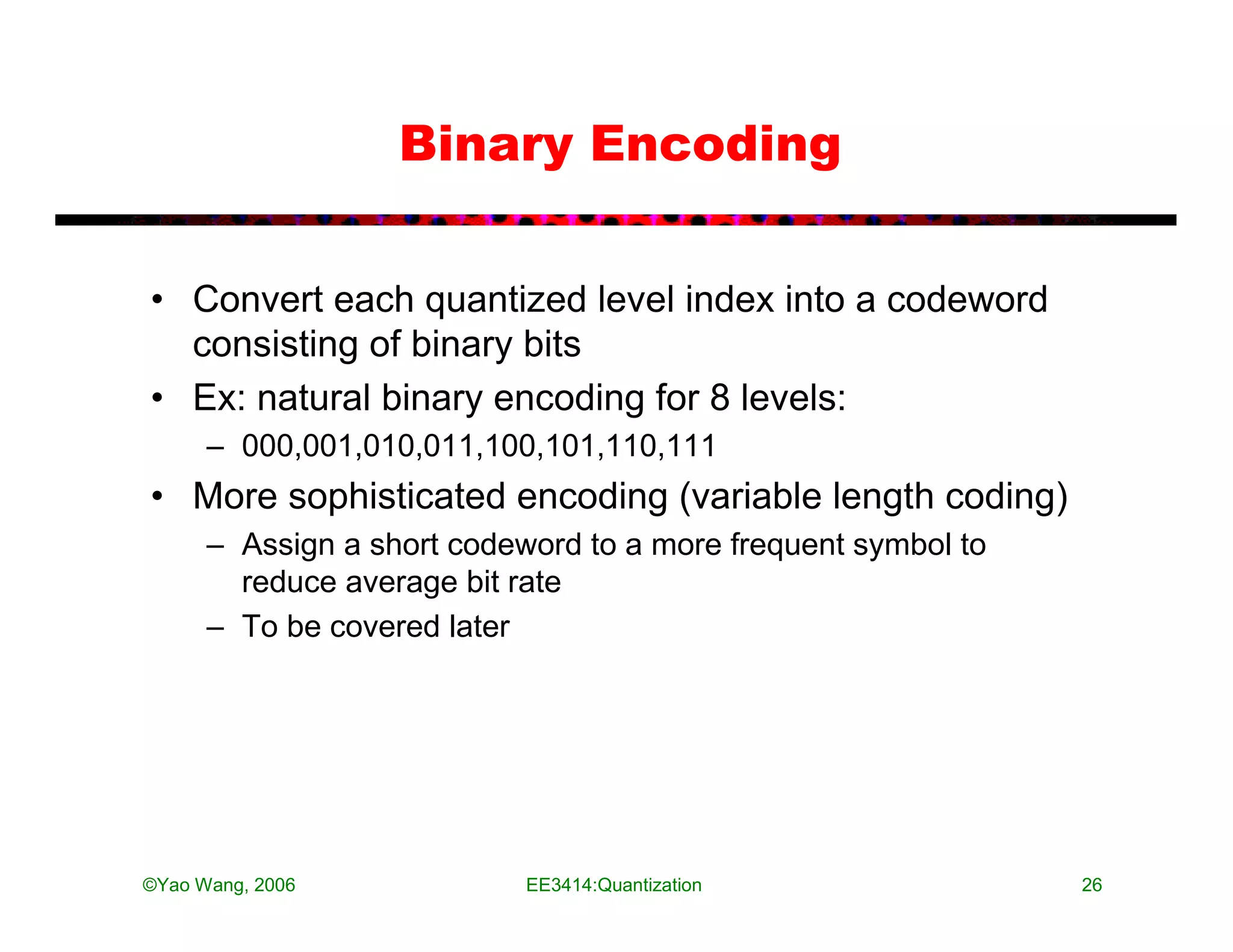 Binary Encoding

• Convert each quantized level index into a codeword consisting of binary bits
• Ex: natural binary encoding for 8 levels:
– 000,001,010,011,100,101,110,111
• More sophisticated encoding (variable length coding)
– Assign a short codeword to a more frequent symbol to reduce average bit rate
– To be covered later

©Yao Wang, 2006
EE3414:Quantization
26